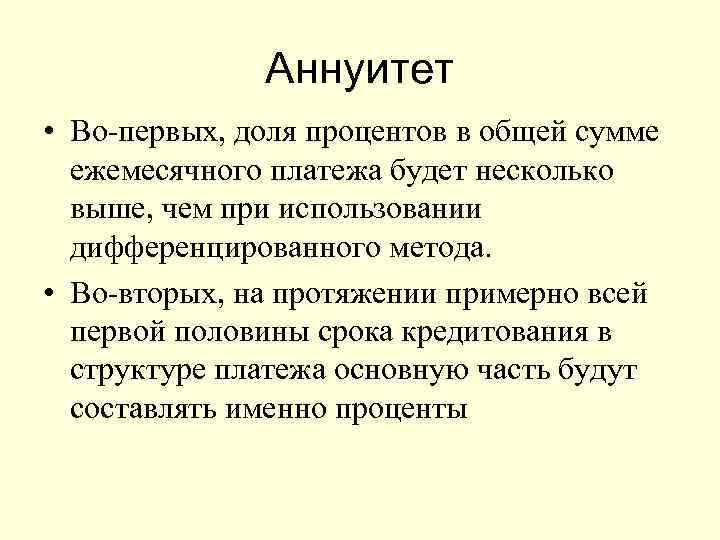 Аннуитет

• Во-первых, доля процентов в общей сумме ежемесячного платежа будет несколько выше, чем при использовании дифференцированного метода.

• Во-вторых, на протяжении примерно всей первой половины срока кредитования в структуре платежа основную часть будут составлять именно проценты